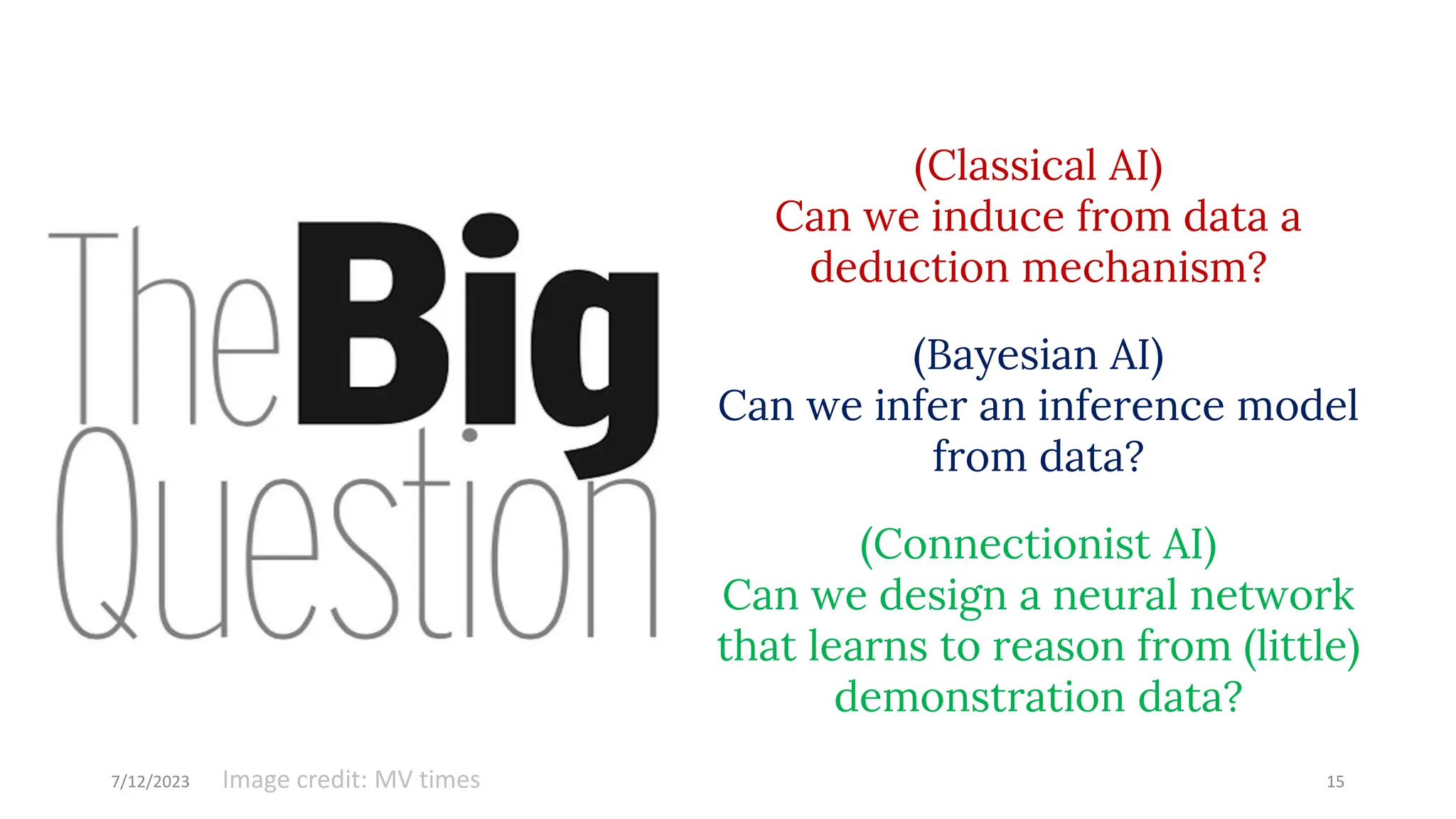 TheBig Question

(Classical AI)
Can we induce from data a deduction mechanism?

(Bayesian AI)
Can we infer an inference model from data?

(Connectionist AI)
Can we design a neural network that learns to reason from (little) demonstration data?

7/12/2023 Image credit: MV times 15